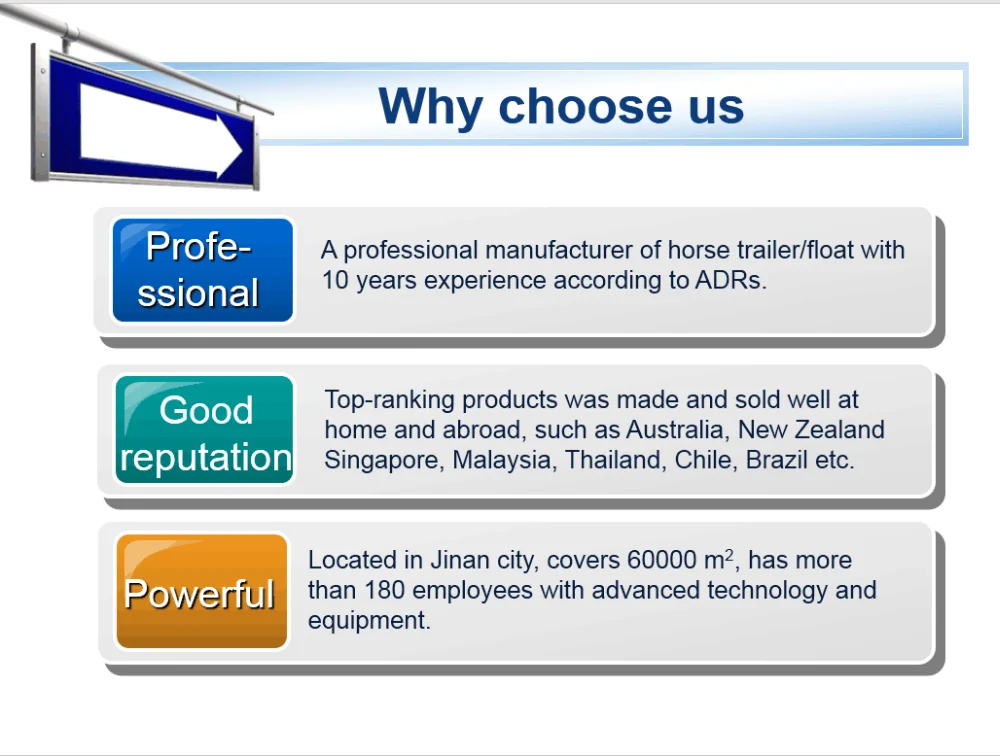 Why choose us

Professional

A professional manufacturer of horse trailer/float with 10 years experience according to ADRs.

Good reputation

Top-ranking products was made and sold well at home and abroad, such as Australia, New Zealand Singapore, Malaysia, Thailand, Chile, Brazil etc.

Powerful

Located in Jinan city, covers 60000 $m^2$, has more than 180 employees with advanced technology and equipment.